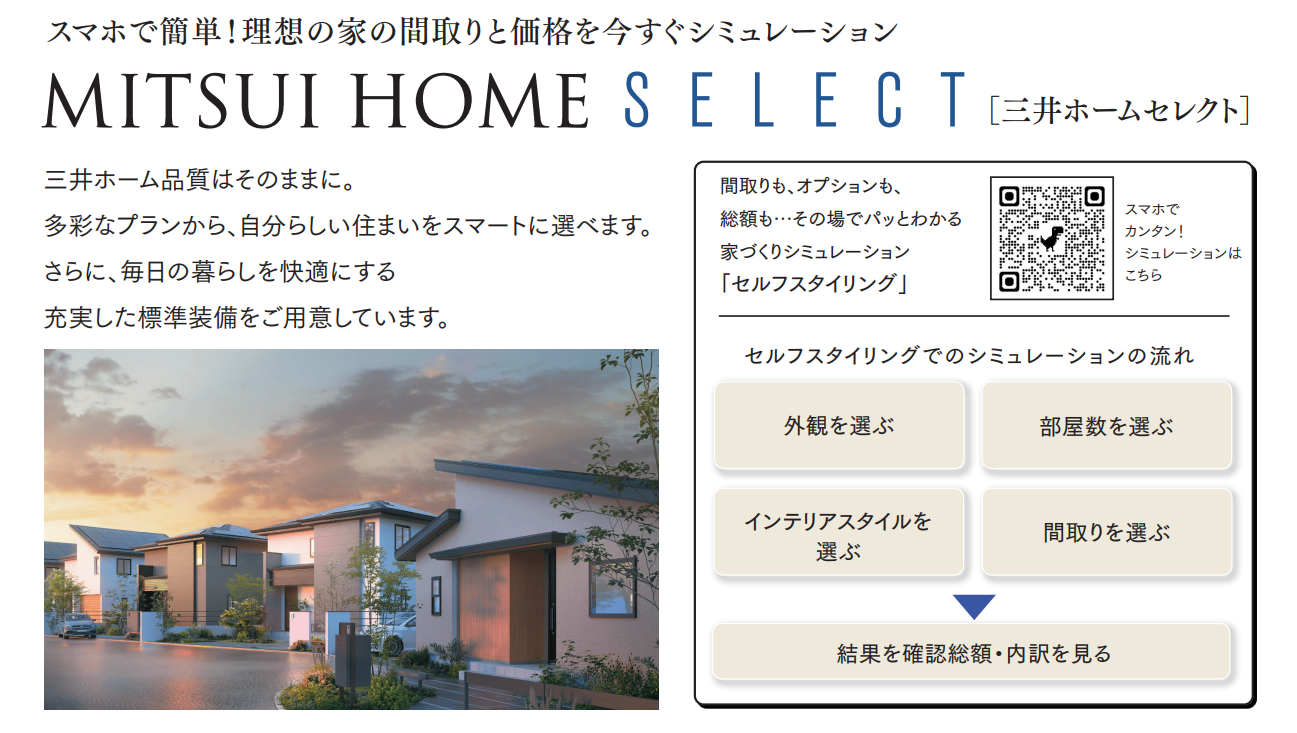 スマホで簡単！理想の家の間取りと価格を今すぐシミュレーション

MITSUI HOME SELECT ［三井ホームセレクト］

三井ホーム品質はそのままに。
多彩なプランから、自分らしい住まいをスマートに選べます。
さらに、毎日の暮らしを快適にする
充実した標準装備をご用意しています。

間取りも、オプションも、
総額も…その場でパッとわかる
家づくりシミュレーション
「セルフスタイリング」

スマホで
カンタン！
シミュレーションは
こちら

セルフスタイリングでのシミュレーションの流れ

外観を選ぶ

部屋数を選ぶ

インテリアスタイルを選ぶ

間取りを選ぶ

結果を確認総額・内訳を見る